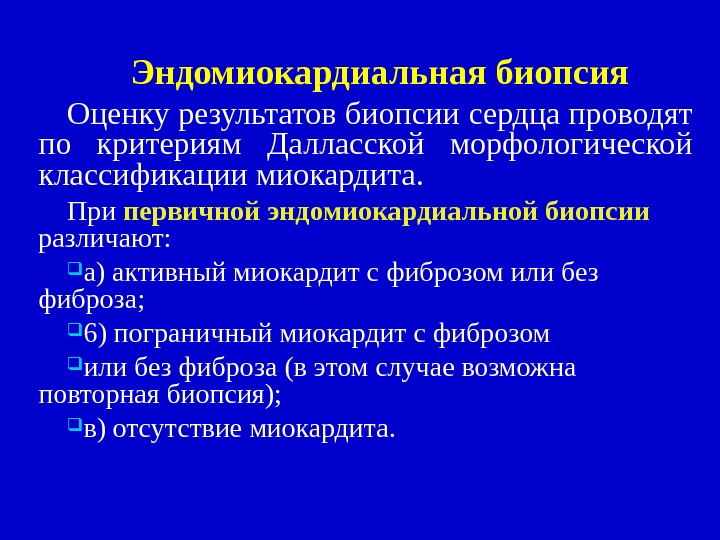 Эндомиокардиальная биопсия

Оценку результатов биопсии сердца проводят по критериям Далласской морфологической классификации миокардита.

При первичной эндомиокардиальной биопсии различают:

а) активный миокардит с фиброзом или без фиброза;

6) пограничный миокардит с фиброзом

или без фиброза (в этом случае возможна повторная биопсия);

в) отсутствие миокардита.